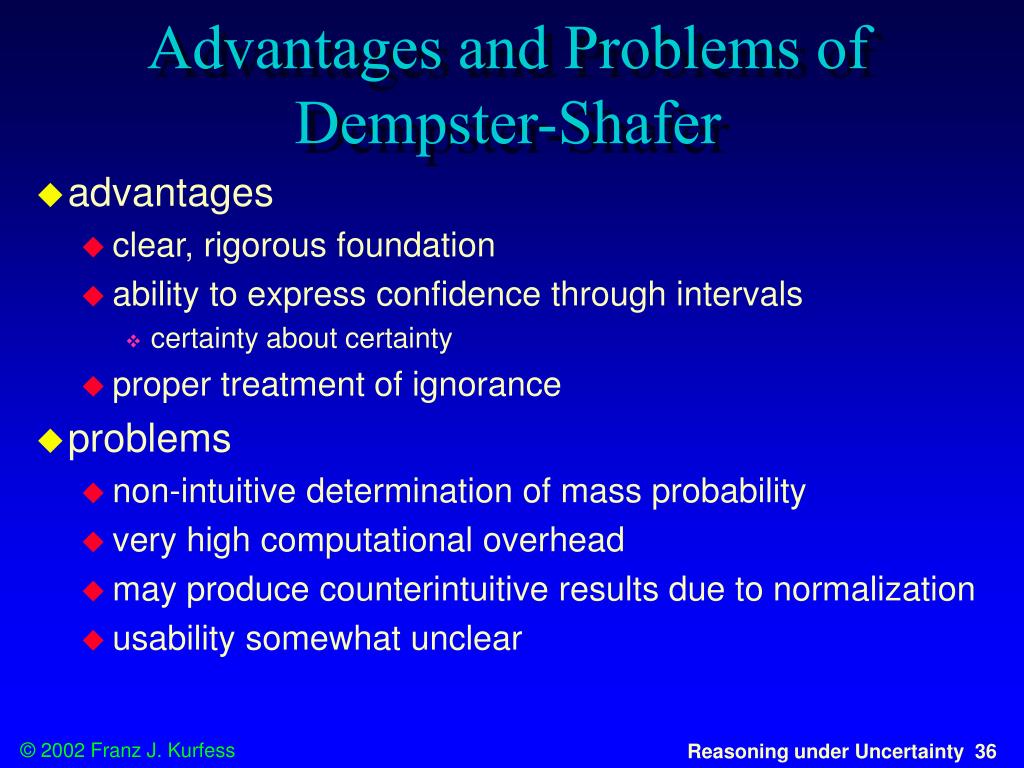 Advantages and Problems of Dempster-Shafer

advantages

clear, rigorous foundation

ability to express confidence through intervals

certainty about certainty

proper treatment of ignorance

problems

non-intuitive determination of mass probability

very high computational overhead

may produce counterintuitive results due to normalization

usability somewhat unclear

© 2002 Franz J. Kurfess

Reasoning under Uncertainty 36